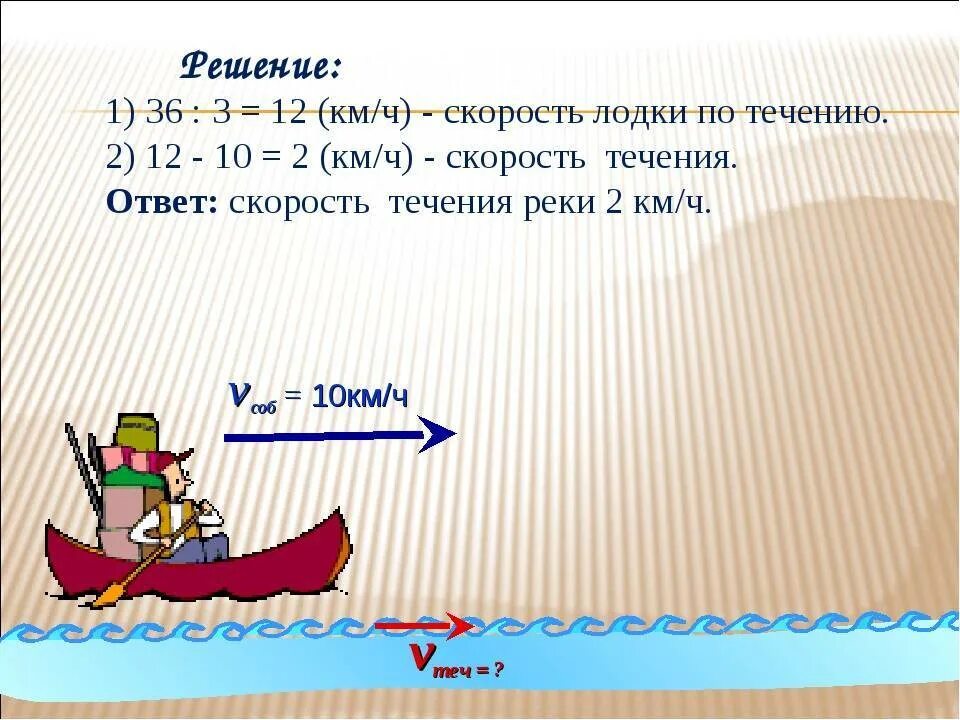 Решение:

1) 36 : 3 = 12 (км/ч) - скорость лодки по течению.

2) 12 - 10 = 2 (км/ч) - скорость течения.

Ответ: скорость течения реки 2 км/ч.

$v_{соб}$ = 10км/ч

$v_{теч}$ = ?